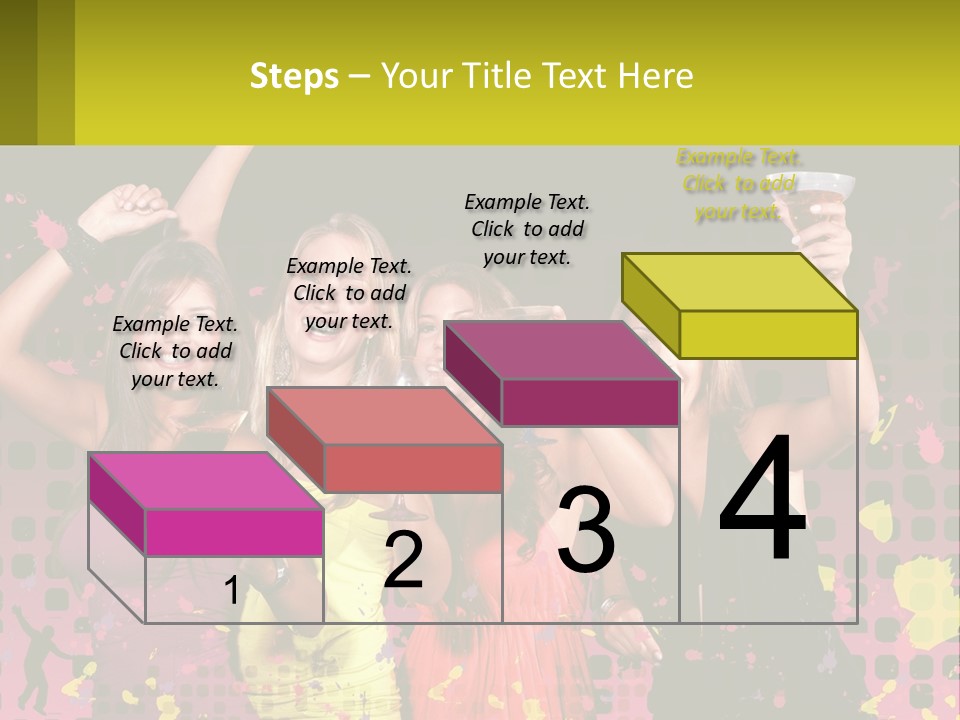 Steps – Your Title Text Here

Example Text. Click to add your text.

Example Text. Click to add your text.

Example Text. Click to add your text.

Example Text. Click to add your text.

1

2

3

4